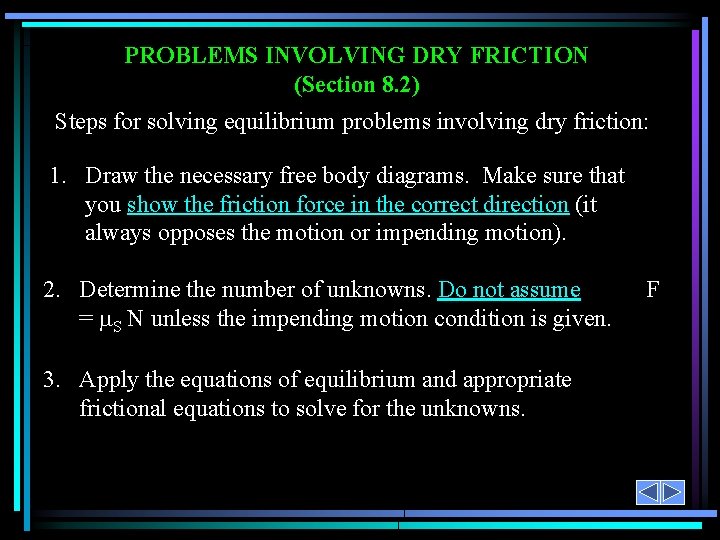 PROBLEMS INVOLVING DRY FRICTION
(Section 8.2)

Steps for solving equilibrium problems involving dry friction:

1. Draw the necessary free body diagrams. Make sure that you show the friction force in the correct direction (it always opposes the motion or impending motion).

2. Determine the number of unknowns. Do not assume F $= \mu_S$ N unless the impending motion condition is given.

3. Apply the equations of equilibrium and appropriate frictional equations to solve for the unknowns.